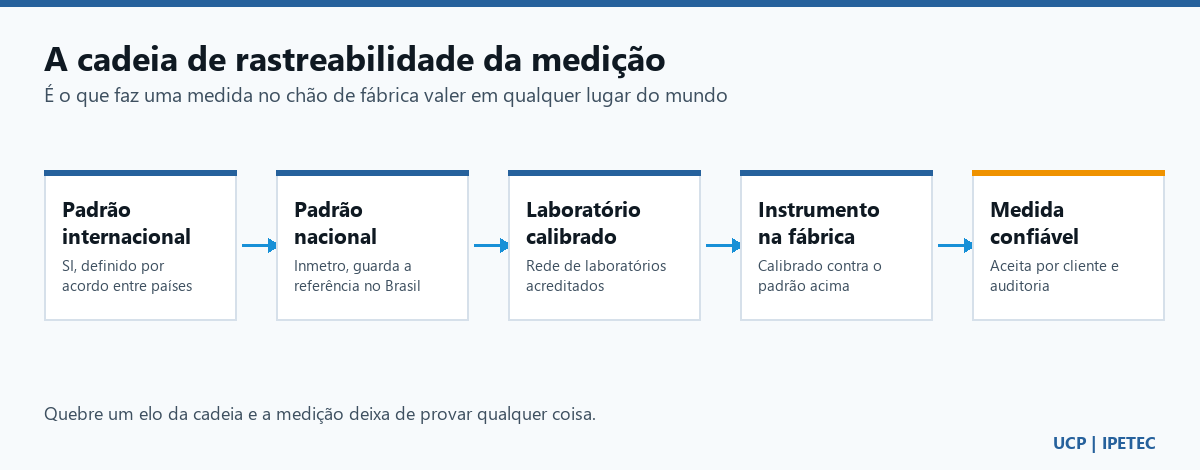 A cadeia de rastreabilidade da medição
É o que faz uma medida no chão de fábrica valer em qualquer lugar do mundo

Padrão internacional
SI, definido por acordo entre países

Padrão nacional
Inmetro, guarda a referência no Brasil

Laboratório calibrado
Rede de laboratórios acreditados

Instrumento na fábrica
Calibrado contra o padrão acima

Medida confiável
Aceita por cliente e auditoria

Quebre um elo da cadeia e a medição deixa de provar qualquer coisa.

UCP | IPETEC